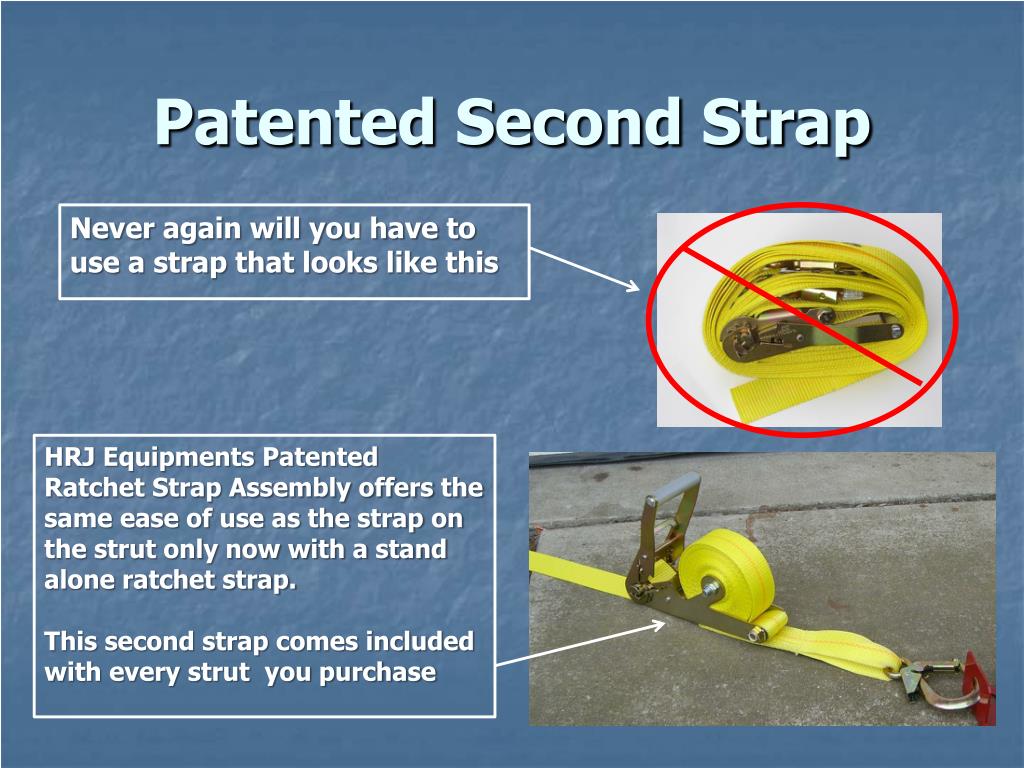 Patented Second Strap

Never again will you have to use a strap that looks like this

HRJ Equipments Patented Ratchet Strap Assembly offers the same ease of use as the strap on the strut only now with a stand alone ratchet strap.

This second strap comes included with every strut you purchase